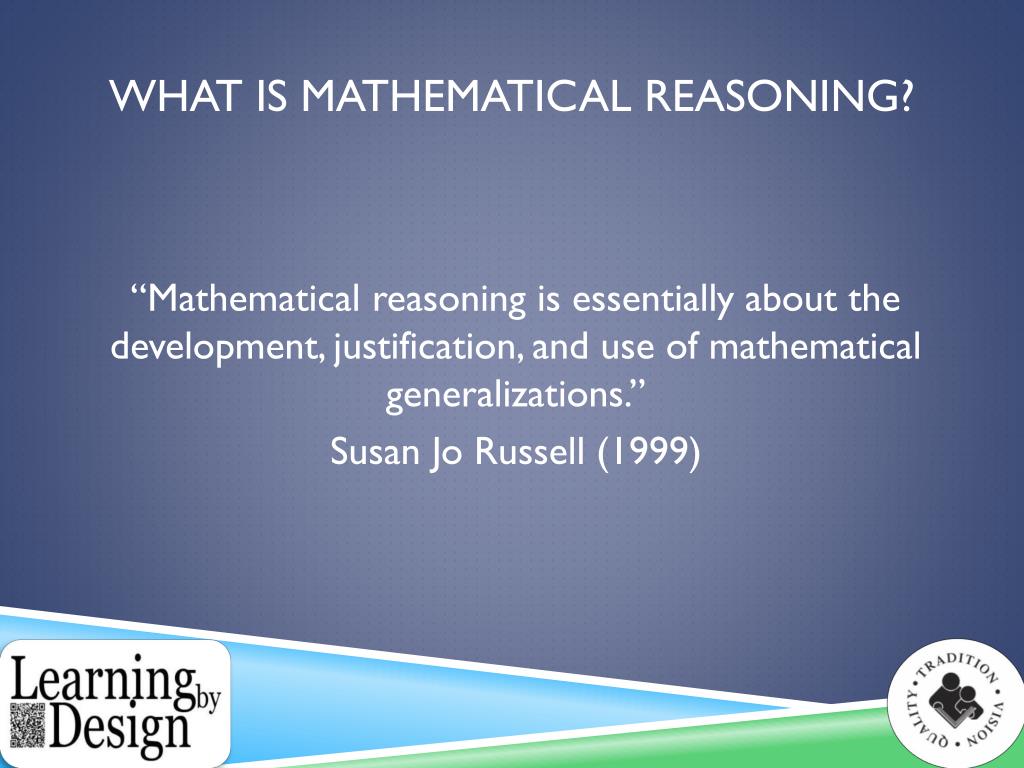 WHAT IS MATHEMATICAL REASONING?

“Mathematical reasoning is essentially about the development, justification, and use of mathematical generalizations.”

Susan Jo Russell (1999)

Learning by Design

TRADITION • VISION • QUALITY •